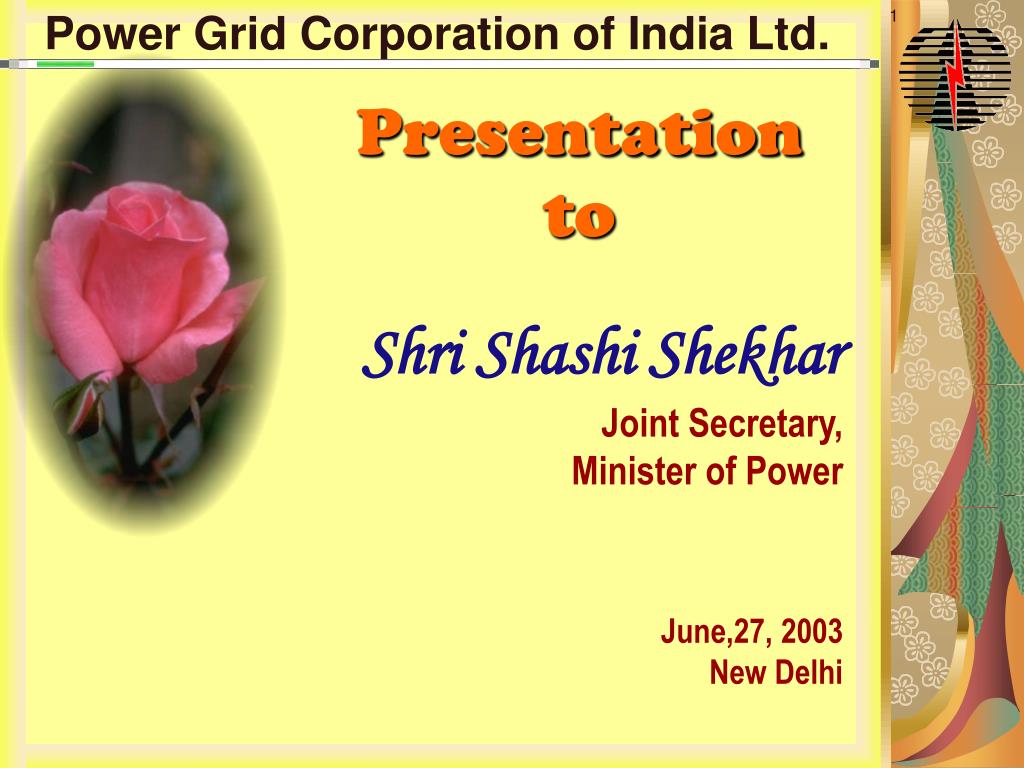 Power Grid Corporation of India Ltd.

1

Presentation
to

Shri Shashi Shekhar

Joint Secretary,
Minister of Power

June,27, 2003
New Delhi